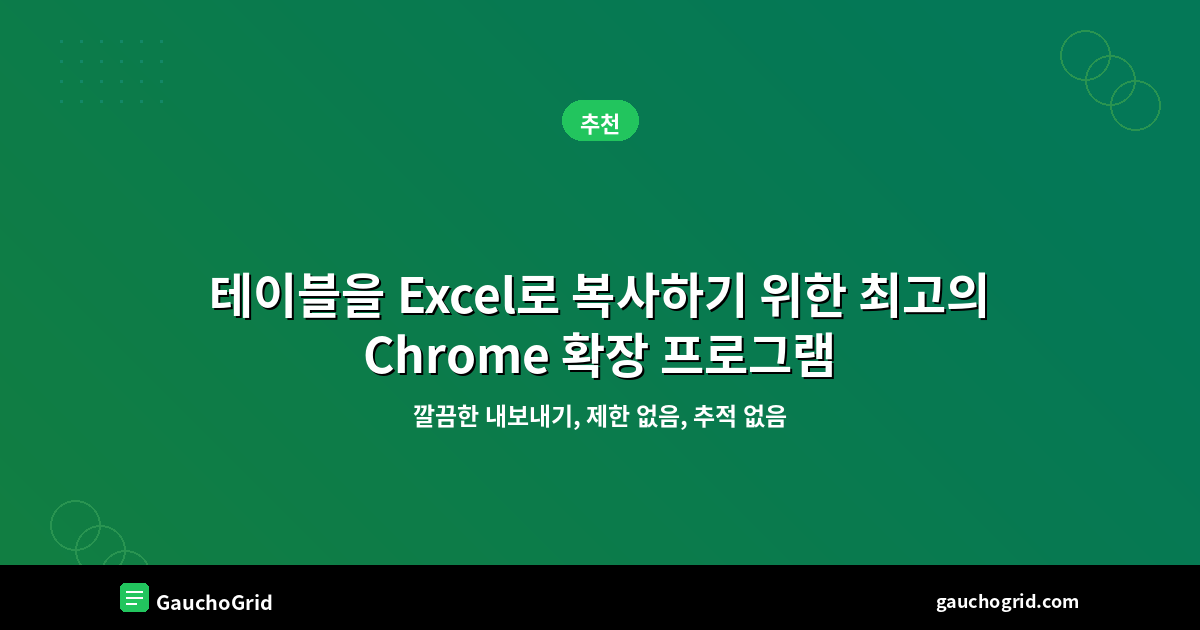 추천

테이블을 Excel로 복사하기 위한 최고의 Chrome 확장 프로그램

깔끔한 내보내기, 제한 없음, 추적 없음

GauchoGrid

gauchogrid.com